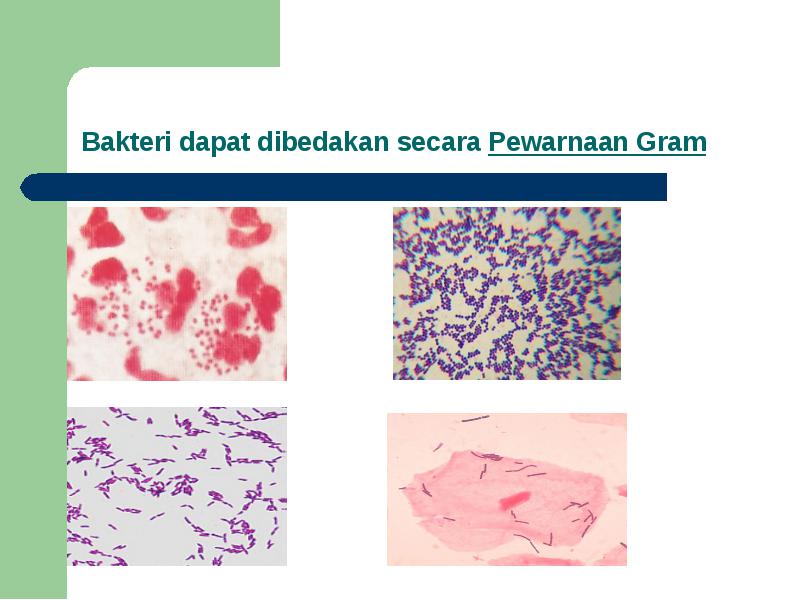 Bakteri dapat dibedakan secara Pewarnaan Gram